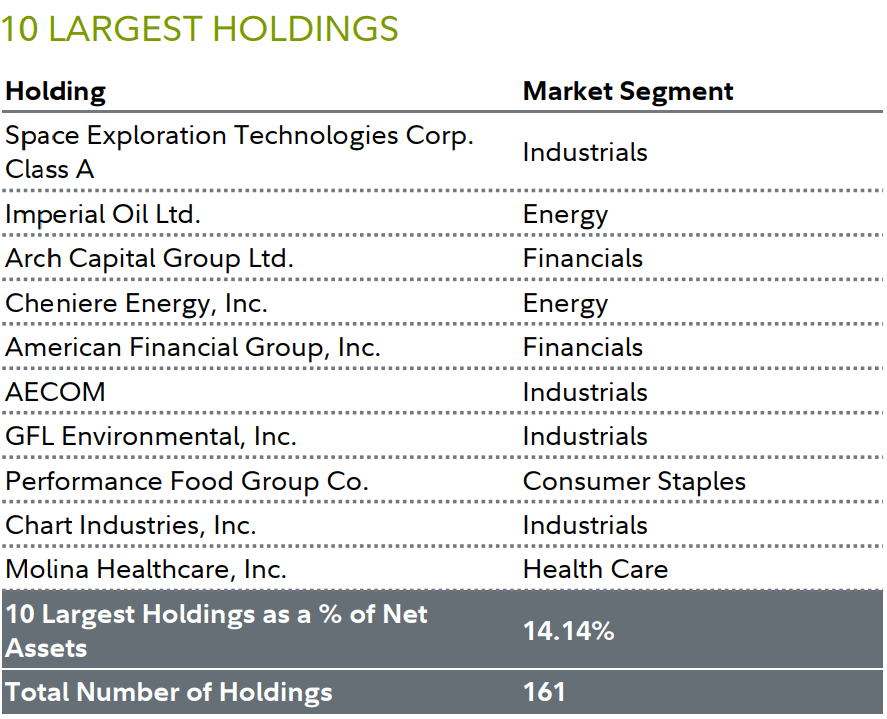 10 LARGEST HOLDINGS

| Holding | Market Segment |
|---|---|
| Space Exploration Technologies Corp. Class A | Industrials |
| Imperial Oil Ltd. | Energy |
| Arch Capital Group Ltd. | Financials |
| Cheniere Energy, Inc. | Energy |
| American Financial Group, Inc. | Financials |
| AECOM | Industrials |
| GFL Environmental, Inc. | Industrials |
| Performance Food Group Co. | Consumer Staples |
| Chart Industries, Inc. | Industrials |
| Molina Healthcare, Inc. | Health Care |
| 10 Largest Holdings as a % of Net Assets | 14.14% |
| Total Number of Holdings | 161 |